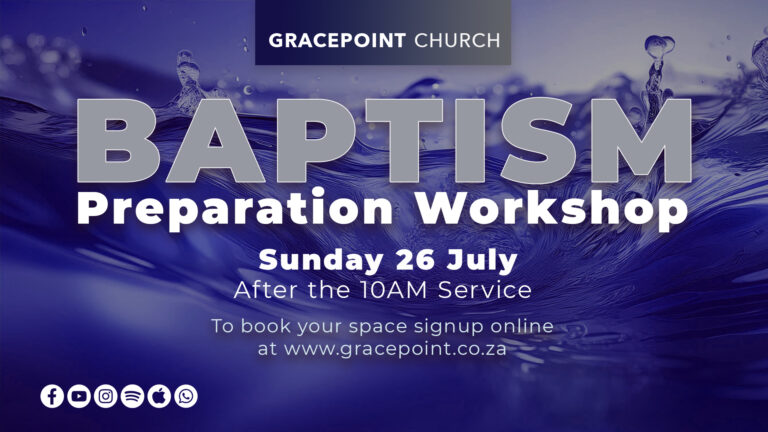 GRACEPOINT CHURCH

BAPTISM
Preparation Workshop

Sunday 26 July
After the 10AM Service

To book your space signup online at www.gracepoint.co.za